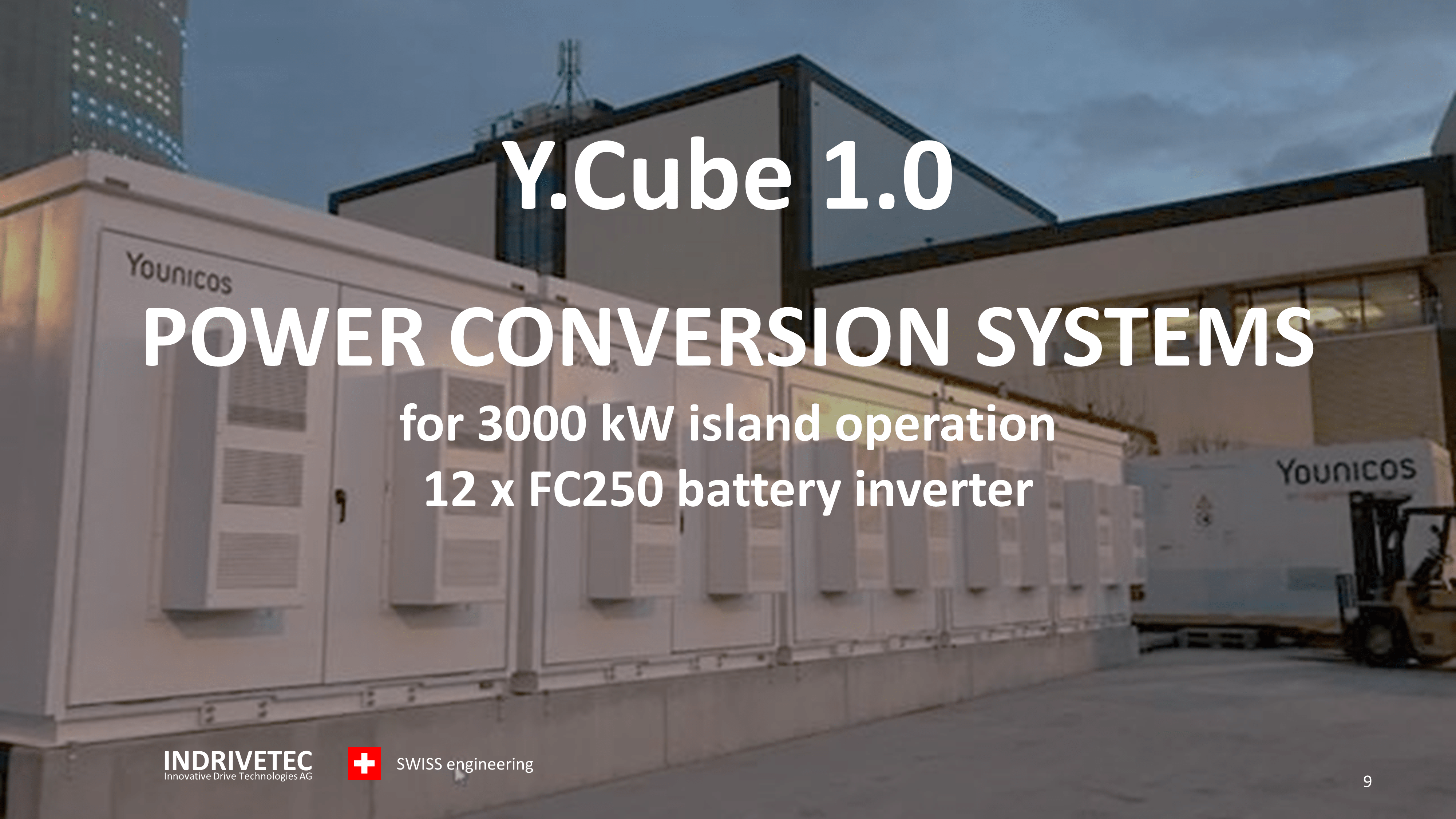 Y.Cube 1.0

Younicos

POWER CONVERSION SYSTEMS

for 3000 kW island operation
12 x FC250 battery inverter

Younicos

INDRIVETEC
Innovative Drive Technologies AG

SWISS engineering

9